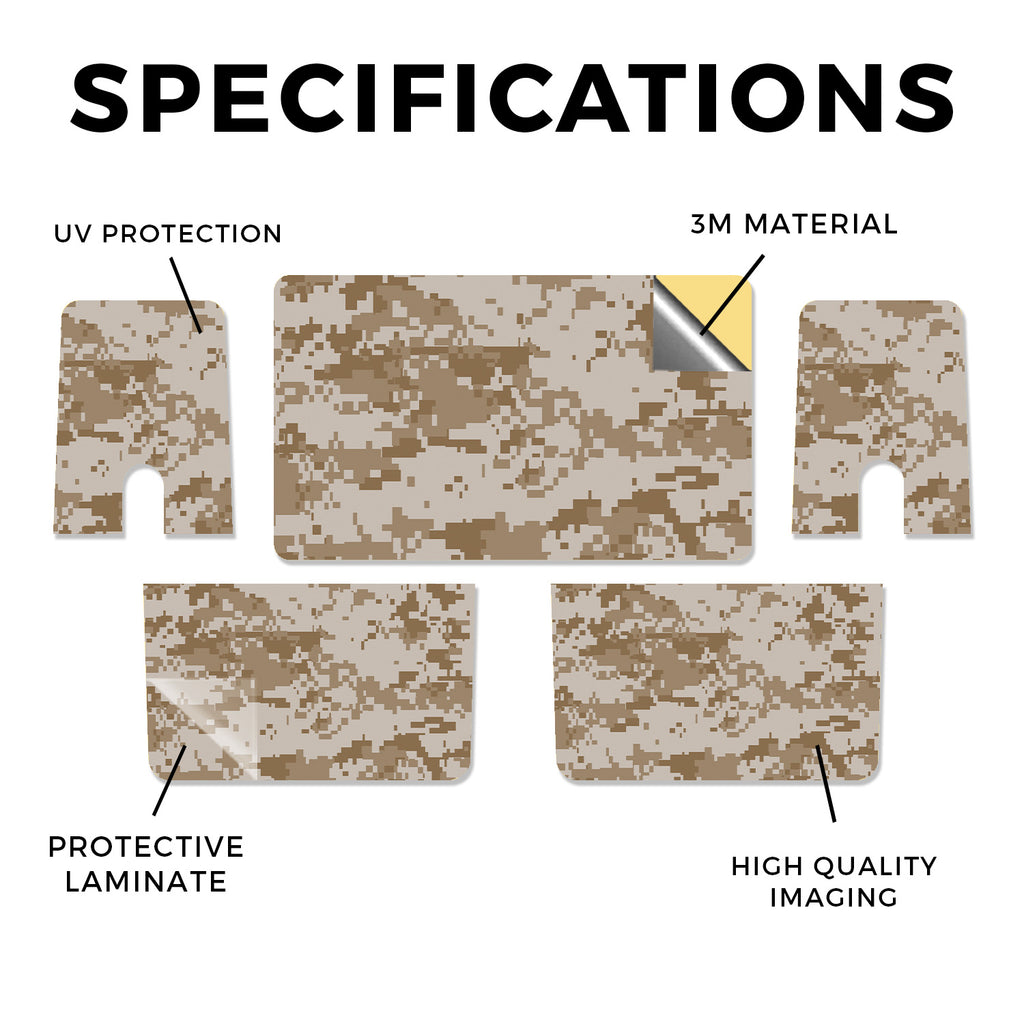 SPECIFICATIONS

UV PROTECTION

3M MATERIAL

PROTECTIVE LAMINATE

HIGH QUALITY IMAGING